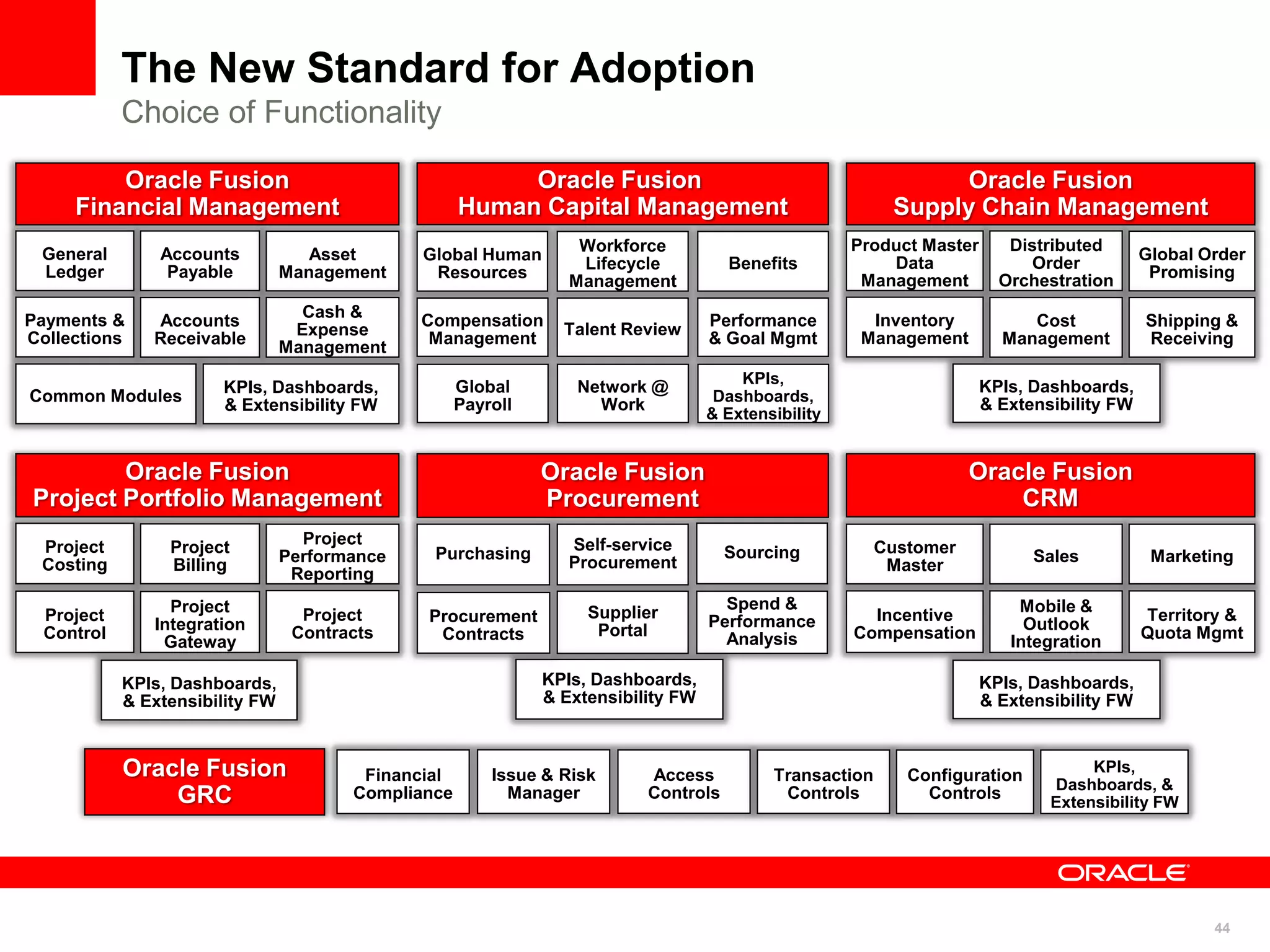 The New Standard for Adoption
Choice of Functionality

Oracle Fusion Financial Management

General Ledger
Accounts Payable
Asset Management
Payments & Collections
Accounts Receivable
Cash & Expense Management
Common Modules
KPIs, Dashboards, & Extensibility FW

Oracle Fusion Human Capital Management

Global Human Resources
Workforce Lifecycle Management
Benefits
Compensation Management
Talent Review
Performance & Goal Mgmt
Global Payroll
Network @ Work
KPIs, Dashboards, & Extensibility

Oracle Fusion Supply Chain Management

Product Master Data Management
Distributed Order Orchestration
Global Order Promising
Inventory Management
Cost Management
Shipping & Receiving
KPIs, Dashboards, & Extensibility FW

Oracle Fusion Project Portfolio Management

Project Costing
Project Billing
Project Performance Reporting
Project Control
Project Integration Gateway
Project Contracts
KPIs, Dashboards, & Extensibility FW

Oracle Fusion Procurement

Purchasing
Self-service Procurement
Sourcing
Procurement Contracts
Supplier Portal
Spend & Performance Analysis
KPIs, Dashboards, & Extensibility FW

Oracle Fusion CRM

Customer Master
Sales
Marketing
Incentive Compensation
Mobile & Outlook Integration
Territory & Quota Mgmt
KPIs, Dashboards, & Extensibility FW

Oracle Fusion GRC

Financial Compliance
Issue & Risk Manager
Access Controls
Transaction Controls
Configuration Controls
KPIs, Dashboards, & Extensibility FW

ORACLE

44